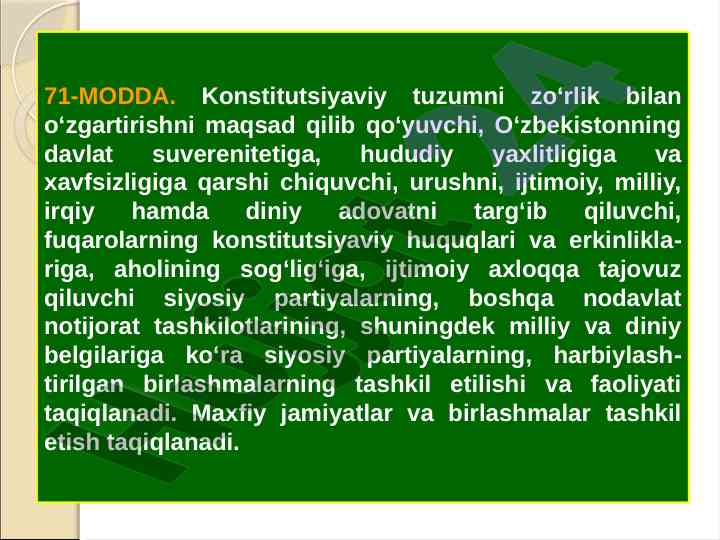 71-MODDA. Konstitutsiyaviy tuzumni zo‘rlik bilan o‘zgartirishni maqsad qilib qo‘yuvchi, O‘zbekistonning davlat suverenitetiga, hududiy yaxlitligiga va xavfsizligiga qarshi chiquvchi, urushni, ijtimoiy, milliy, irqiy hamda diniy adovatni targ‘ib qiluvchi, fuqarolarning konstitutsiyaviy huquqlari va erkinliklariga, aholining sog‘lig‘iga, ijtimoiy axloqqa tajovuz qiluvchi siyosiy partiyalarning, boshqa nodavlat notijorat tashkilotlarining, shuningdek milliy va diniy belgilariga ko‘ra siyosiy partiyalarning, harbiylashtirilgan birlashmalarning tashkil etilishi va faoliyati taqiqlanadi. Maxfiy jamiyatlar va birlashmalar tashkil etish taqiqlanadi.